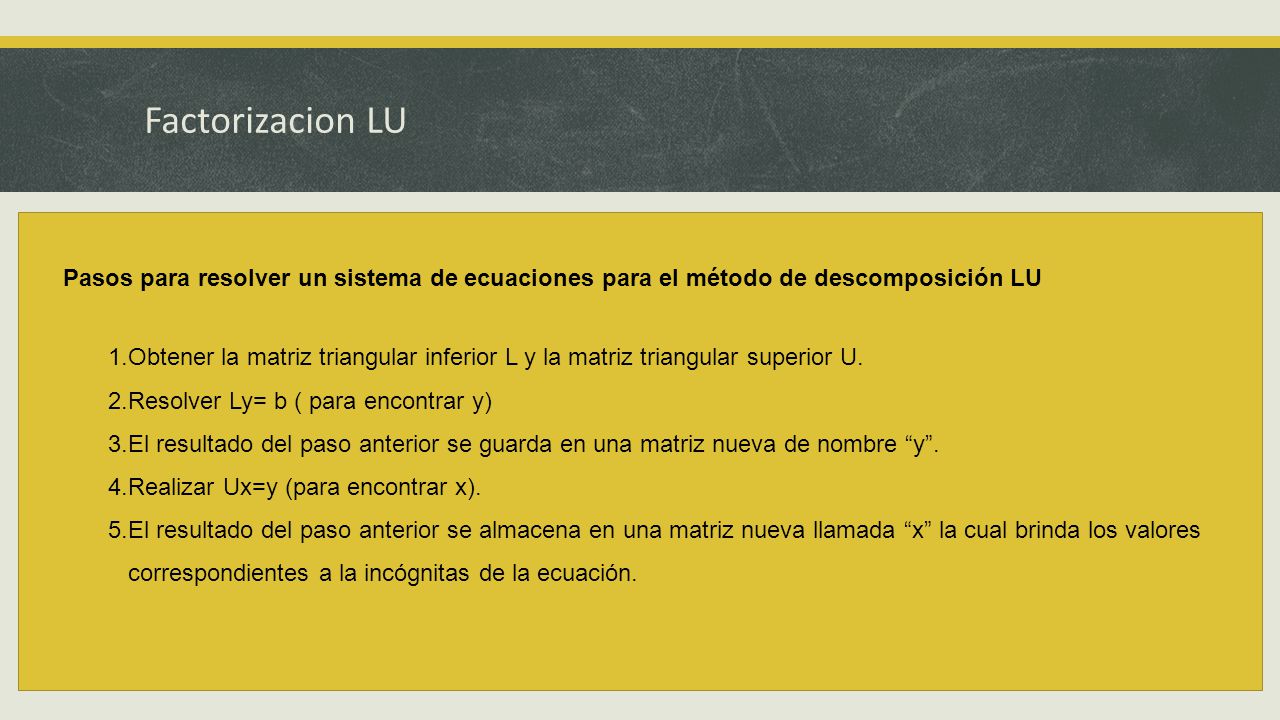 Factorizacion LU

Pasos para resolver un sistema de ecuaciones para el método de descomposición LU

1.Obtener la matriz triangular inferior L y la matriz triangular superior U.
2.Resolver Ly= b ( para encontrar y)
3.El resultado del paso anterior se guarda en una matriz nueva de nombre “y”.
4.Realizar Ux=y (para encontrar x).
5.El resultado del paso anterior se almacena en una matriz nueva llamada “x” la cual brinda los valores correspondientes a la incógnitas de la ecuación.